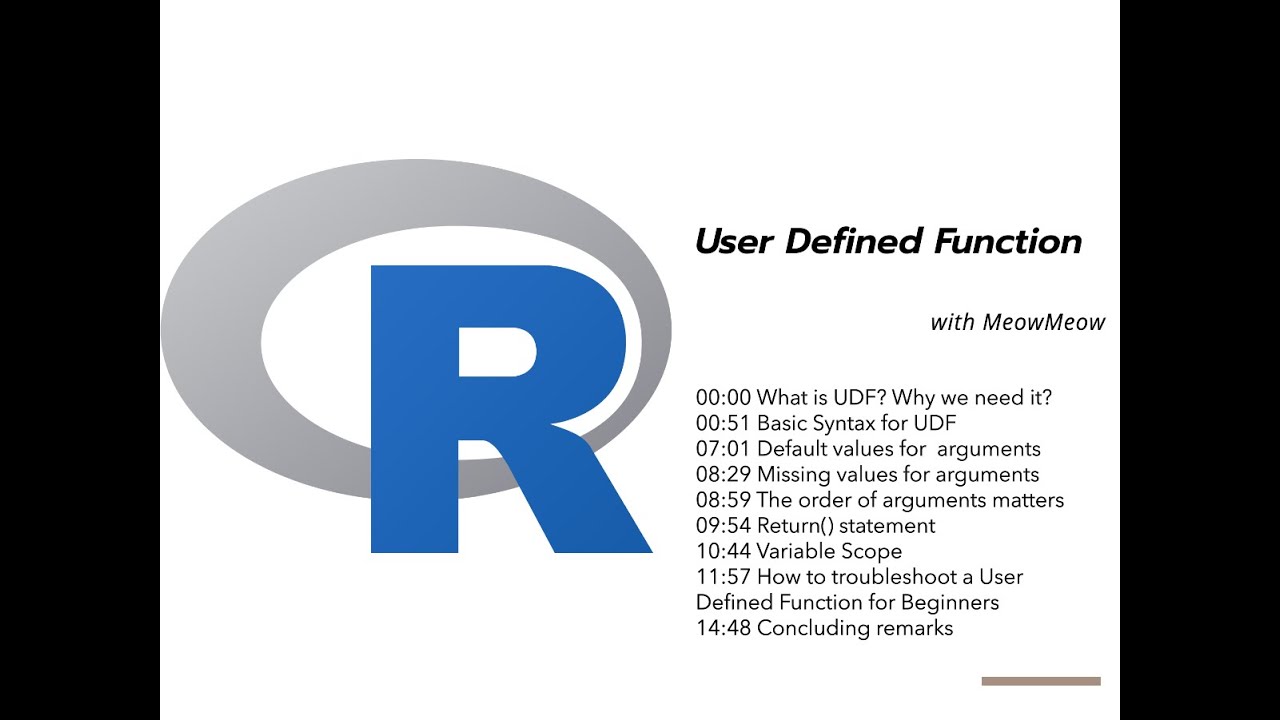 R

User Defined Function

with MeowMeow

00:00 What is UDF? Why we need it?
00:51 Basic Syntax for UDF
07:01 Default values for arguments
08:29 Missing values for arguments
08:59 The order of arguments matters
09:54 Return() statement
10:44 Variable Scope
11:57 How to troubleshoot a User Defined Function for Beginners
14:48 Concluding remarks